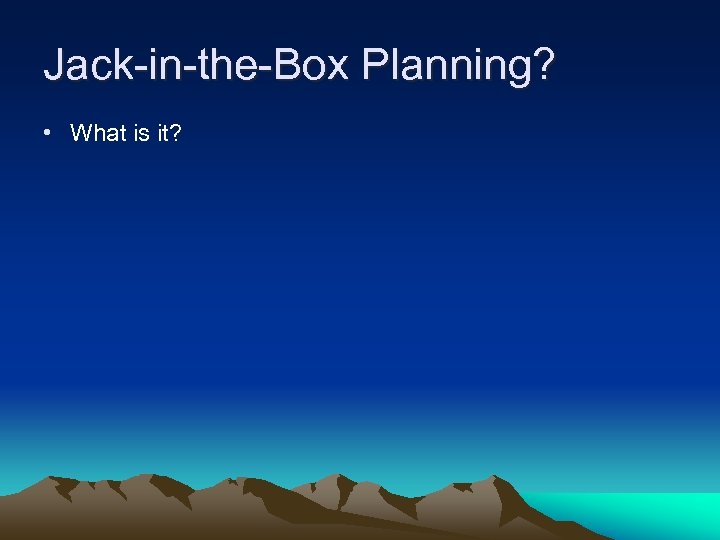 Jack-in-the-Box Planning?

• What is it?